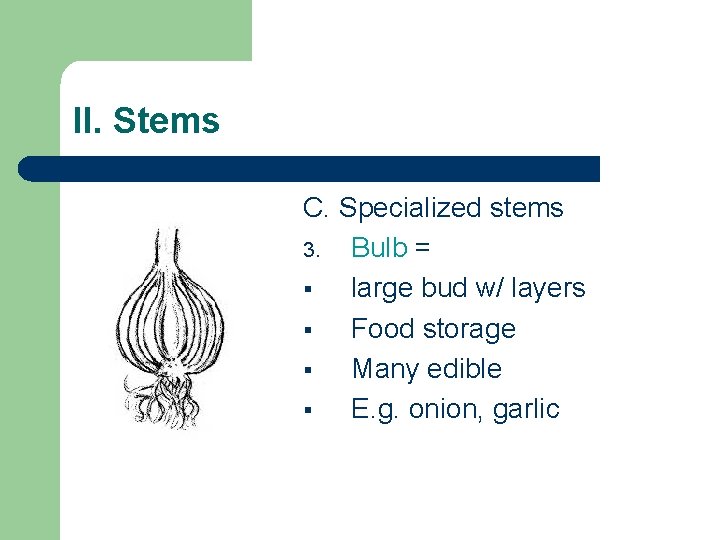 II. Stems

C. Specialized stems
3. Bulb =
▪ large bud w/ layers
▪ Food storage
▪ Many edible
▪ E.g. onion, garlic